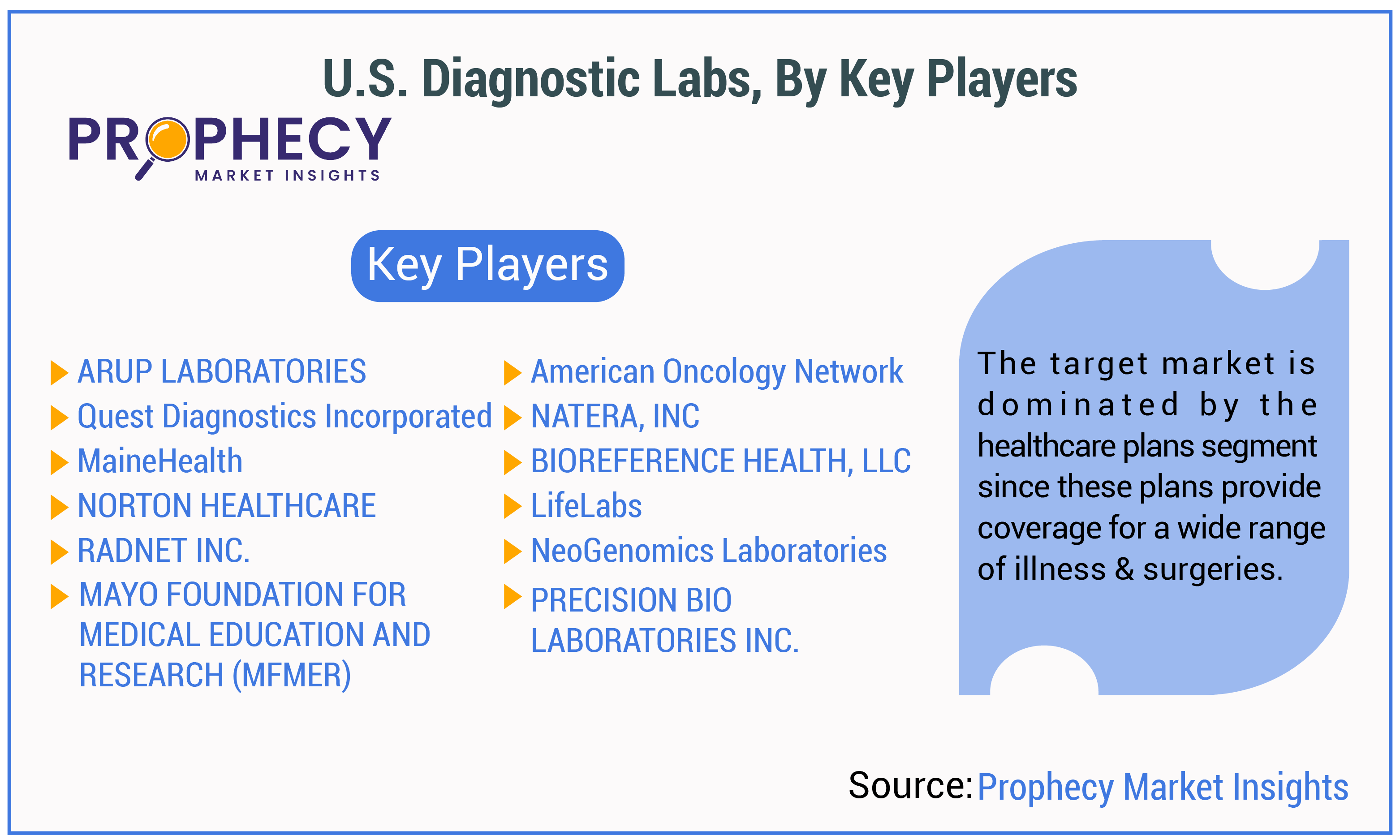 U.S. Diagnostic Labs, By Key Players

PROPHECY
MARKET INSIGHTS

Key Players

ARUP LABORATORIES
Quest Diagnostics Incorporated
MaineHealth
NORTON HEALTHCARE
RADNET INC.
MAYO FOUNDATION FOR MEDICAL EDUCATION AND RESEARCH (MFMER)

American Oncology Network
NATERA, INC
BIOREFERENCE HEALTH, LLC
LifeLabs
NeoGenomics Laboratories
PRECISION BIO LABORATORIES INC.

The target market is dominated by the healthcare plans segment since these plans provide coverage for a wide range of illness & surgeries.

Source: Prophecy Market Insights